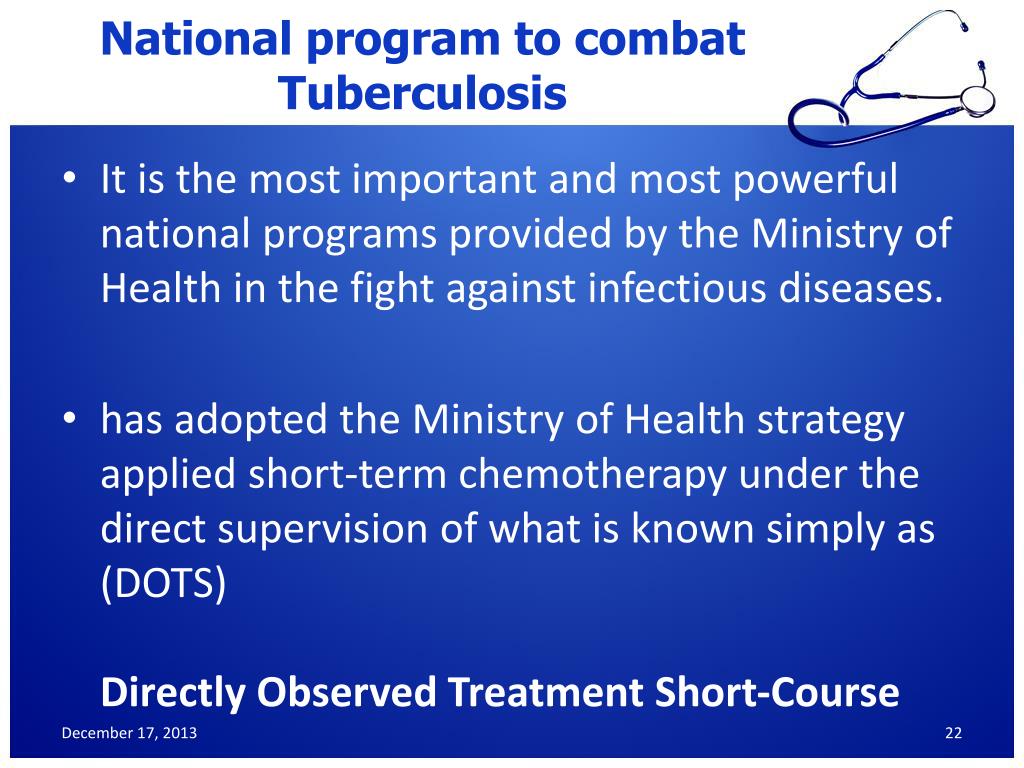 National program to combat Tuberculosis

• It is the most important and most powerful national programs provided by the Ministry of Health in the fight against infectious diseases.

• has adopted the Ministry of Health strategy applied short-term chemotherapy under the direct supervision of what is known simply as (DOTS)

Directly Observed Treatment Short-Course

December 17, 2013

22